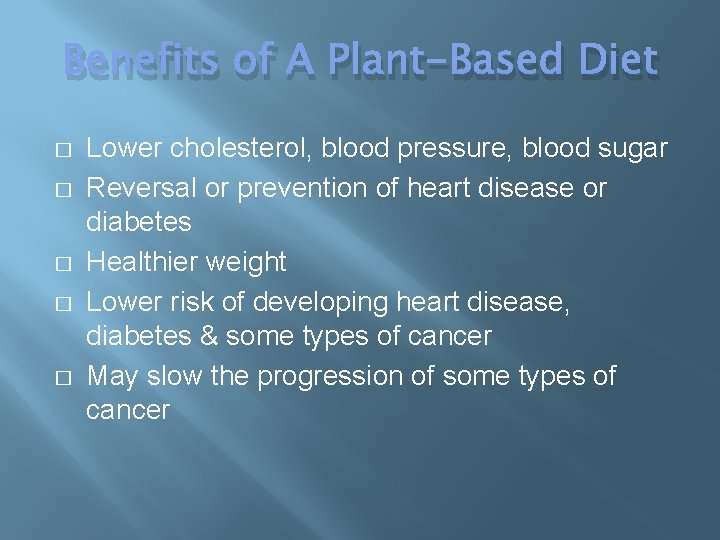 Benefits of A Plant-Based Diet

□ Lower cholesterol, blood pressure, blood sugar
□ Reversal or prevention of heart disease or diabetes
□ Healthier weight
□ Lower risk of developing heart disease, diabetes & some types of cancer
□ May slow the progression of some types of cancer